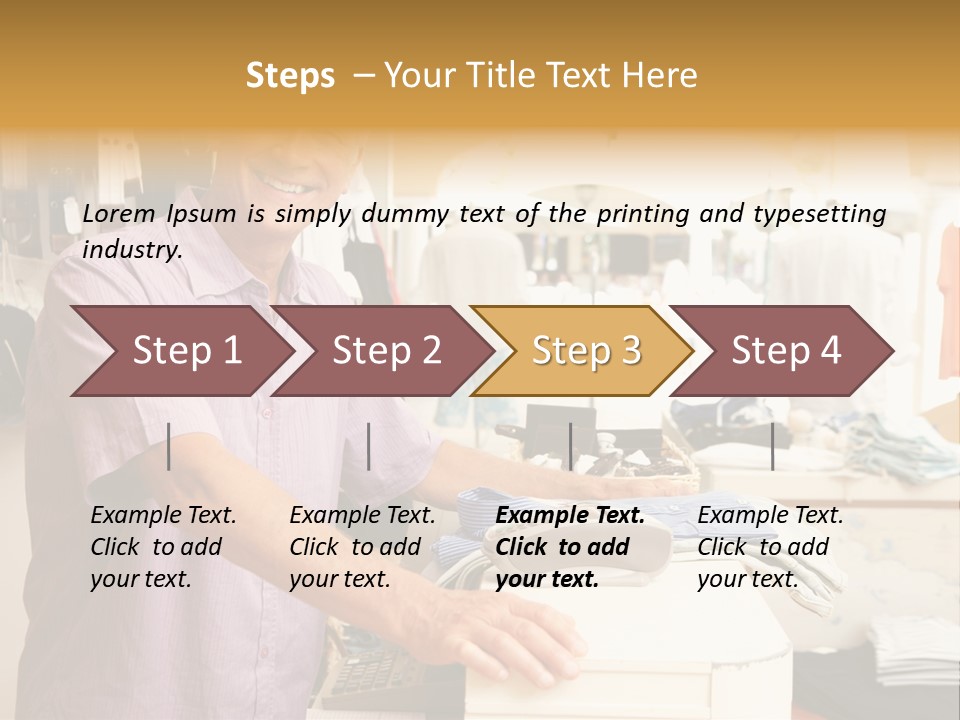 Steps – Your Title Text Here

Lorem Ipsum is simply dummy text of the printing and typesetting industry.

Step 1

Step 2

Step 3

Step 4

Example Text. Click to add your text.

Example Text. Click to add your text.

Example Text. Click to add your text.

Example Text. Click to add your text.